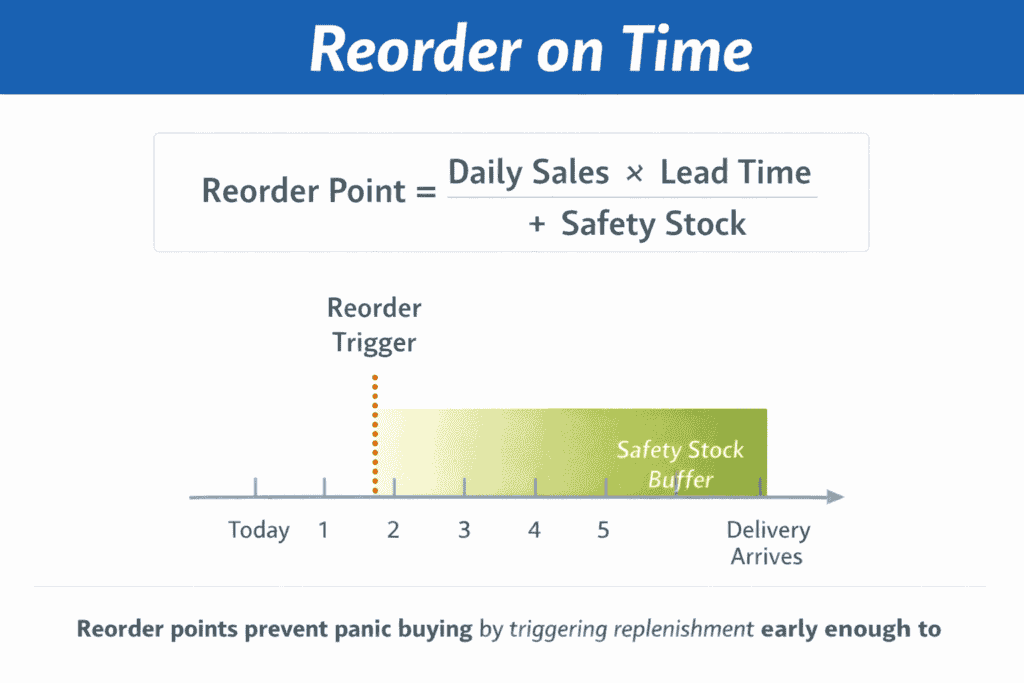 Reorder on Time

Reorder Point = $\frac{\text{Daily Sales} \times \text{Lead Time}}{+ \text{ Safety Stock}}$

Reorder Trigger

Safety Stock Buffer

Today 1 2 3 4 5 Delivery Arrives

Reorder points prevent panic buying by triggering replenishment early enough to